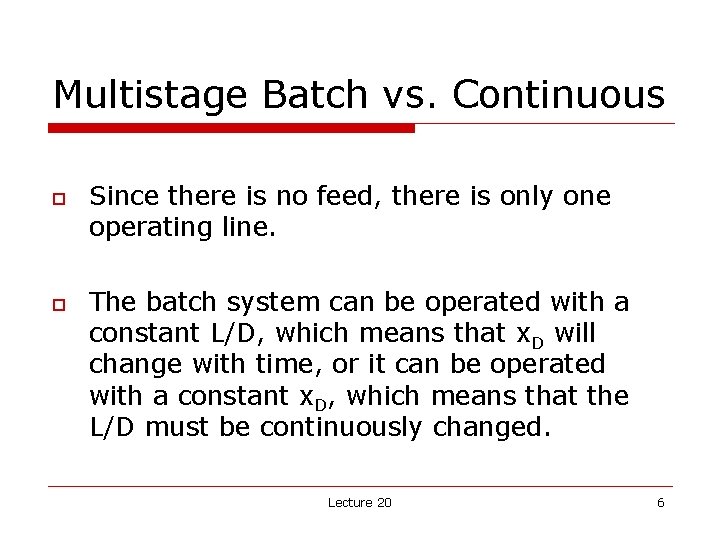 Multistage Batch vs. Continuous

Since there is no feed, there is only one operating line.

The batch system can be operated with a constant L/D, which means that $x_D$ will change with time, or it can be operated with a constant $x_D$, which means that the L/D must be continuously changed.

Lecture 20

6